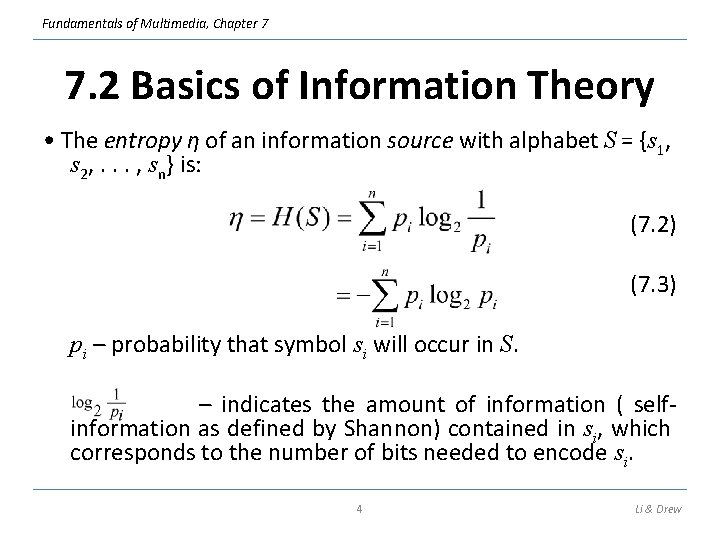 Fundamentals of Multimedia, Chapter 7

7.2 Basics of Information Theory

• The entropy $\eta$ of an information source with alphabet $S = \{s_1, s_2, \ldots, s_n\}$ is:

$\eta = H(S) = \sum_{i=1}^{n} p_i \log_2 \frac{1}{p_i}$ (7.2)

$= -\sum_{i=1}^{n} p_i \log_2 p_i$ (7.3)

$p_i$ – probability that symbol $s_i$ will occur in $S$.

$\log_2 \frac{1}{p_i}$ – indicates the amount of information ( self-information as defined by Shannon) contained in $s_i$, which corresponds to the number of bits needed to encode $s_i$.

4

Li & Drew